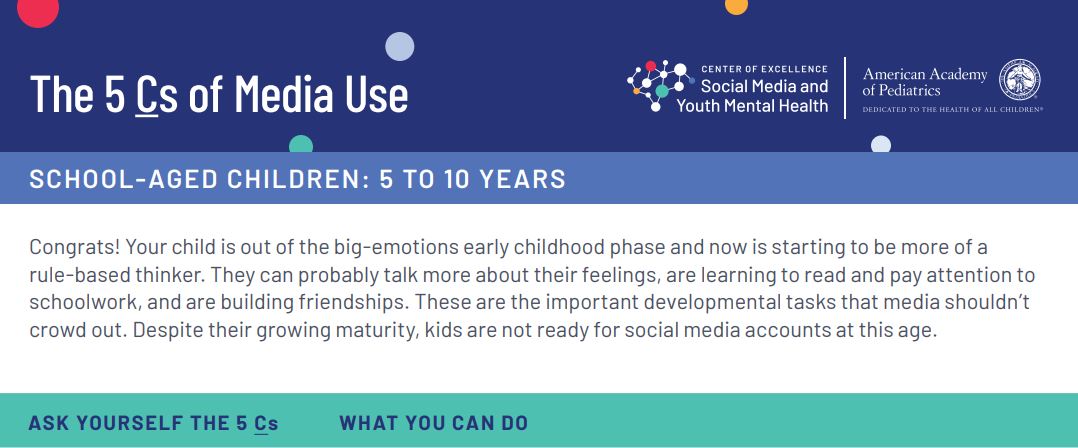 The 5 Cs of Media Use

CENTER OF EXCELLENCE
Social Media and Youth Mental Health

American Academy of Pediatrics
DEDICATED TO THE HEALTH OF ALL CHILDREN®

SCHOOL-AGED CHILDREN: 5 TO 10 YEARS

Congrats! Your child is out of the big-emotions early childhood phase and now is starting to be more of a rule-based thinker. They can probably talk more about their feelings, are learning to read and pay attention to schoolwork, and are building friendships. These are the important developmental tasks that media shouldn't crowd out. Despite their growing maturity, kids are not ready for social media accounts at this age.

ASK YOURSELF THE 5 Cs

WHAT YOU CAN DO